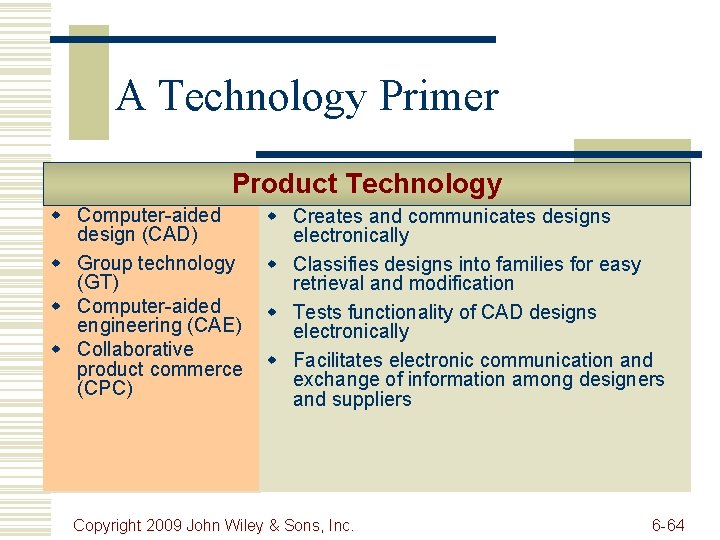 A Technology Primer

Product Technology

- Computer-aided design (CAD)
- Group technology (GT)
- Computer-aided engineering (CAE)
- Collaborative product commerce (CPC)

- Creates and communicates designs electronically
- Classifies designs into families for easy retrieval and modification
- Tests functionality of CAD designs electronically
- Facilitates electronic communication and exchange of information among designers and suppliers

Copyright 2009 John Wiley & Sons, Inc.

6-64